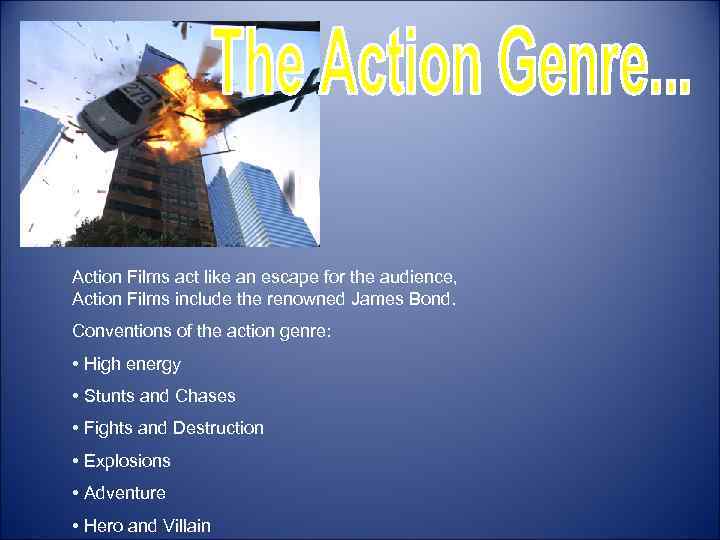 The Action Genre...

279

Action Films act like an escape for the audience, Action Films include the renowned James Bond.

Conventions of the action genre:

• High energy

• Stunts and Chases

• Fights and Destruction

• Explosions

• Adventure

• Hero and Villain